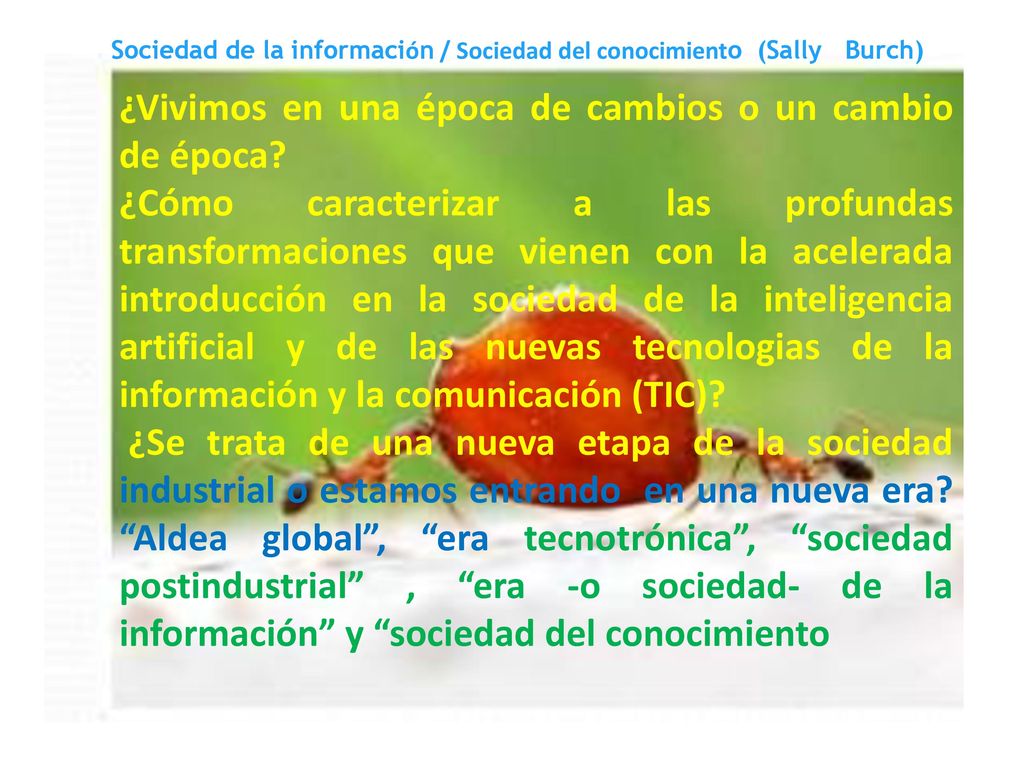 Sociedad de la información / Sociedad del conocimiento (Sally Burch)

¿Vivimos en una época de cambios o un cambio de época?
¿Cómo caracterizar a las profundas transformaciones que vienen con la acelerada introducción en la sociedad de la inteligencia artificial y de las nuevas tecnologias de la información y la comunicación (TIC)?
¿Se trata de una nueva etapa de la sociedad industrial o estamos entrando en una nueva era?
“Aldea global”, “era tecnotrónica”, “sociedad postindustrial” , “era -o sociedad- de la información” y “sociedad del conocimiento